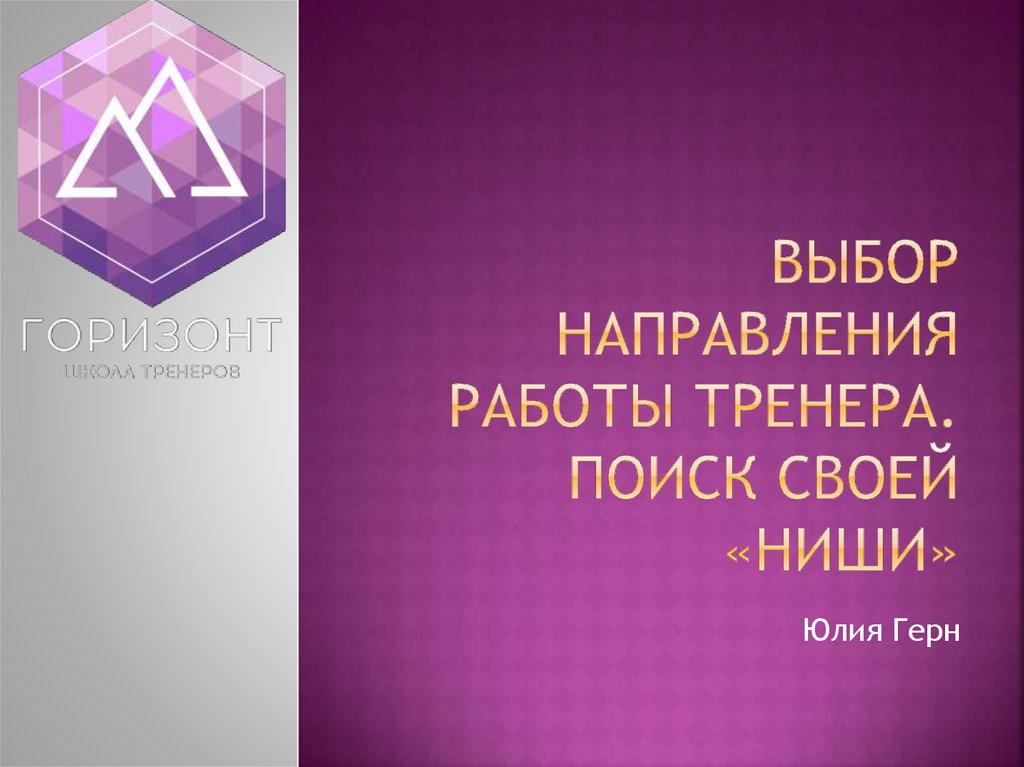 ГОРИЗОНТ
ШКОЛА ТРЕНЕРОВ

ВЫБОР НАПРАВЛЕНИЯ РАБОТЫ ТРЕНЕРА. ПОИСК СВОЕЙ «НИШИ»

Юлия Герн